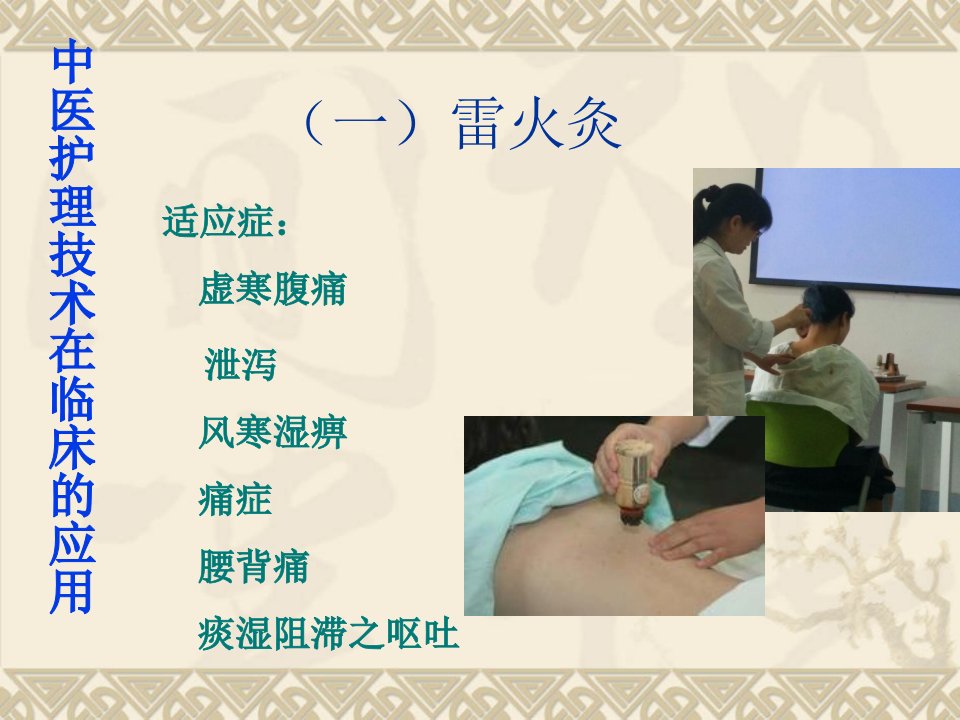 中医护理技术在临床的应用

（一）雷火灸

适应症：

虚寒腹痛

泄泻

风寒湿痹

痛症

腰背痛

痰湿阻滞之呕吐